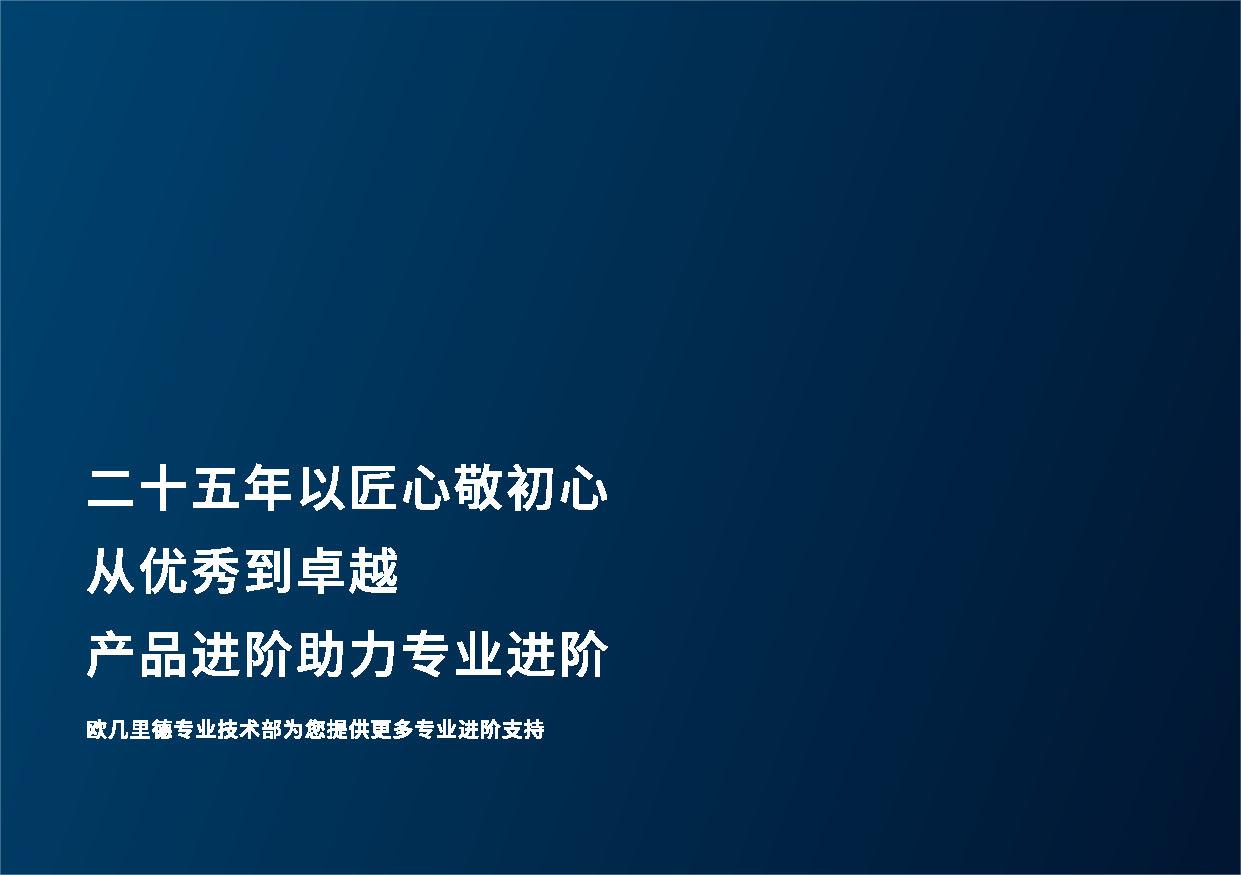 二十五年以匠心敬初心
从优秀到卓越
产品进阶助力专业进阶

欧几里德专业技术部为您提供更多专业进阶支持